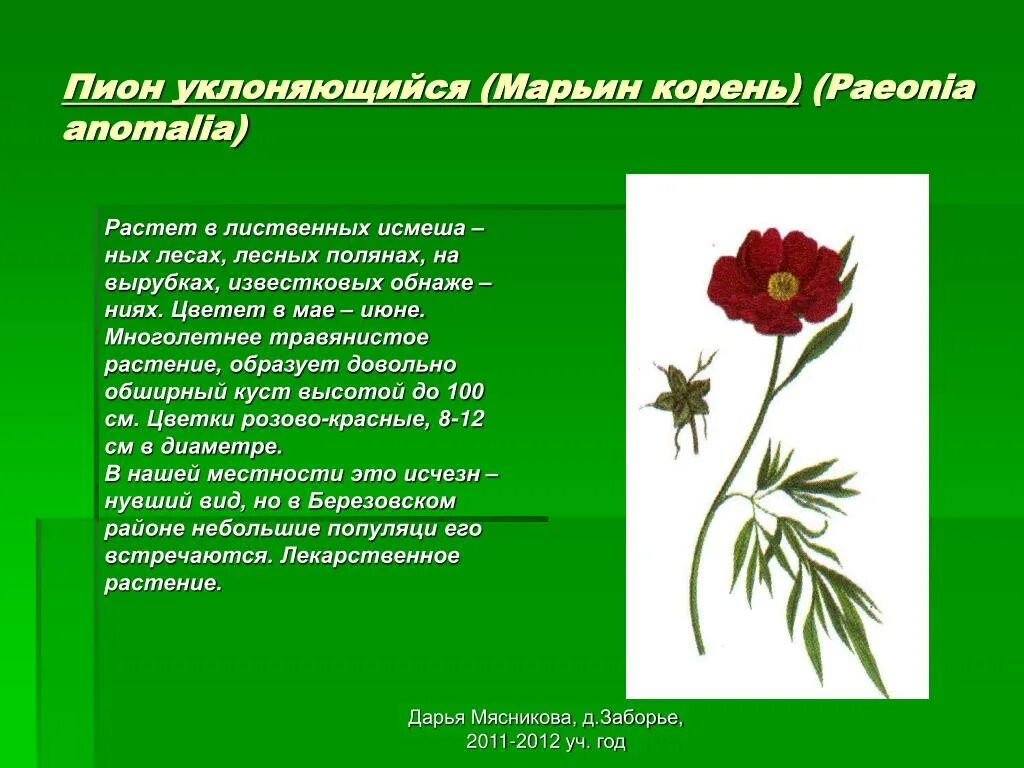 Пион уклоняющийся (Марьин корень) (Paeonia anomalia)

Растет в лиственных исмеша – ных лесах, лесных полянах, на вырубках, известковых обнаже – ниях. Цветет в мае – июне. Многолетнее травянистое растение, образует довольно обширный куст высотой до 100 см. Цветки розово-красные, 8-12 см в диаметре.
В нашей местности это исчезн – нувший вид, но в Березовском районе небольшие популяци его встречаются. Лекарственное растение.

Дарья Мясникова, д.Заборье, 2011-2012 уч. год